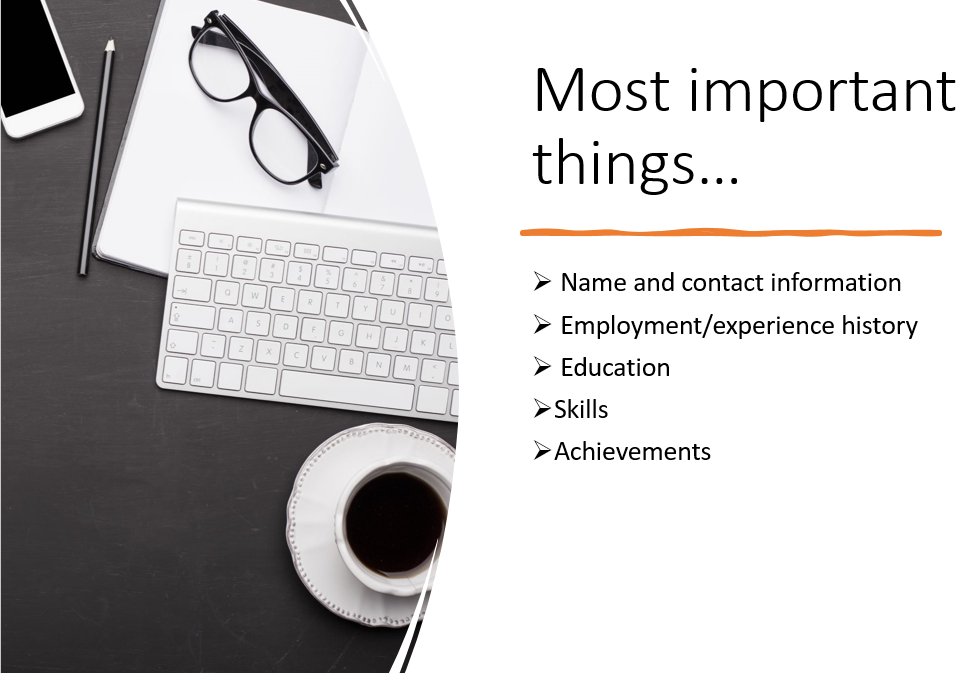 Most important things…

➢ Name and contact information
➢ Employment/experience history
➢ Education
➢Skills
➢Achievements